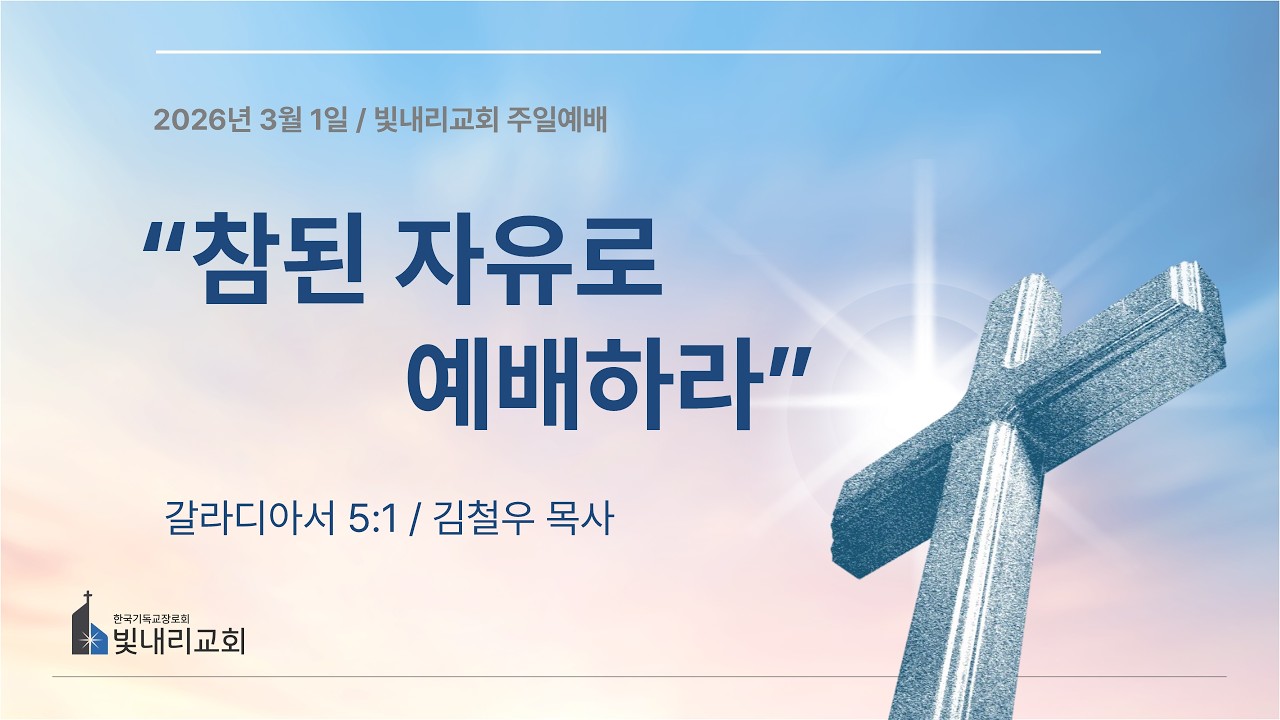 2026년 3월 1일 / 빛내리교회 주일예배

“참된 자유로 예배하라”

갈라디아서 5:1 / 김철우 목사

한국기독교장로회
빛내리교회